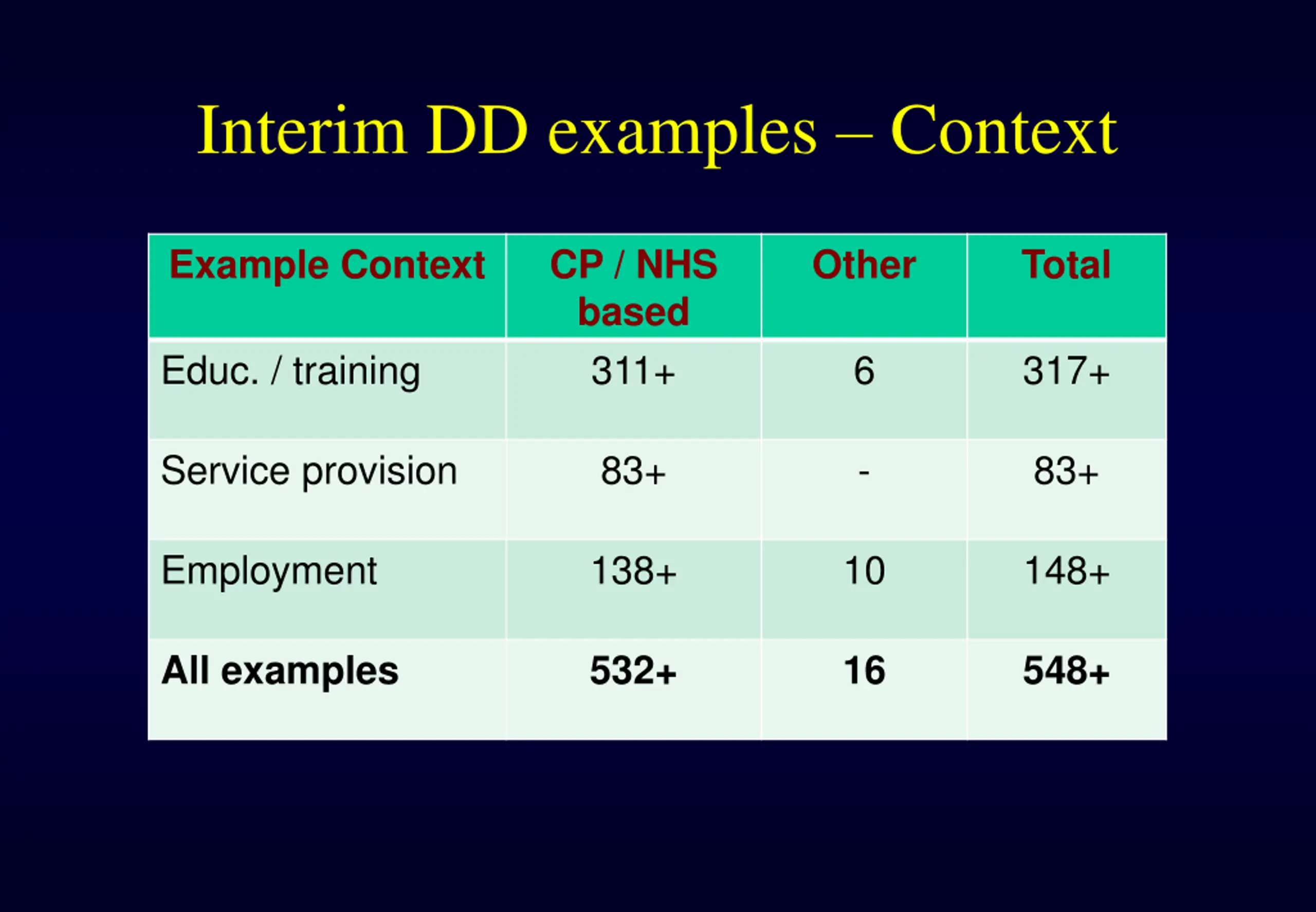 Interim DD examples – Context

| Example Context | CP / NHS based | Other | Total |
|---|---|---|---|
| Educ. / training | 311+ | 6 | 317+ |
| Service provision | 83+ | - | 83+ |
| Employment | 138+ | 10 | 148+ |
| All examples | 532+ | 16 | 548+ |